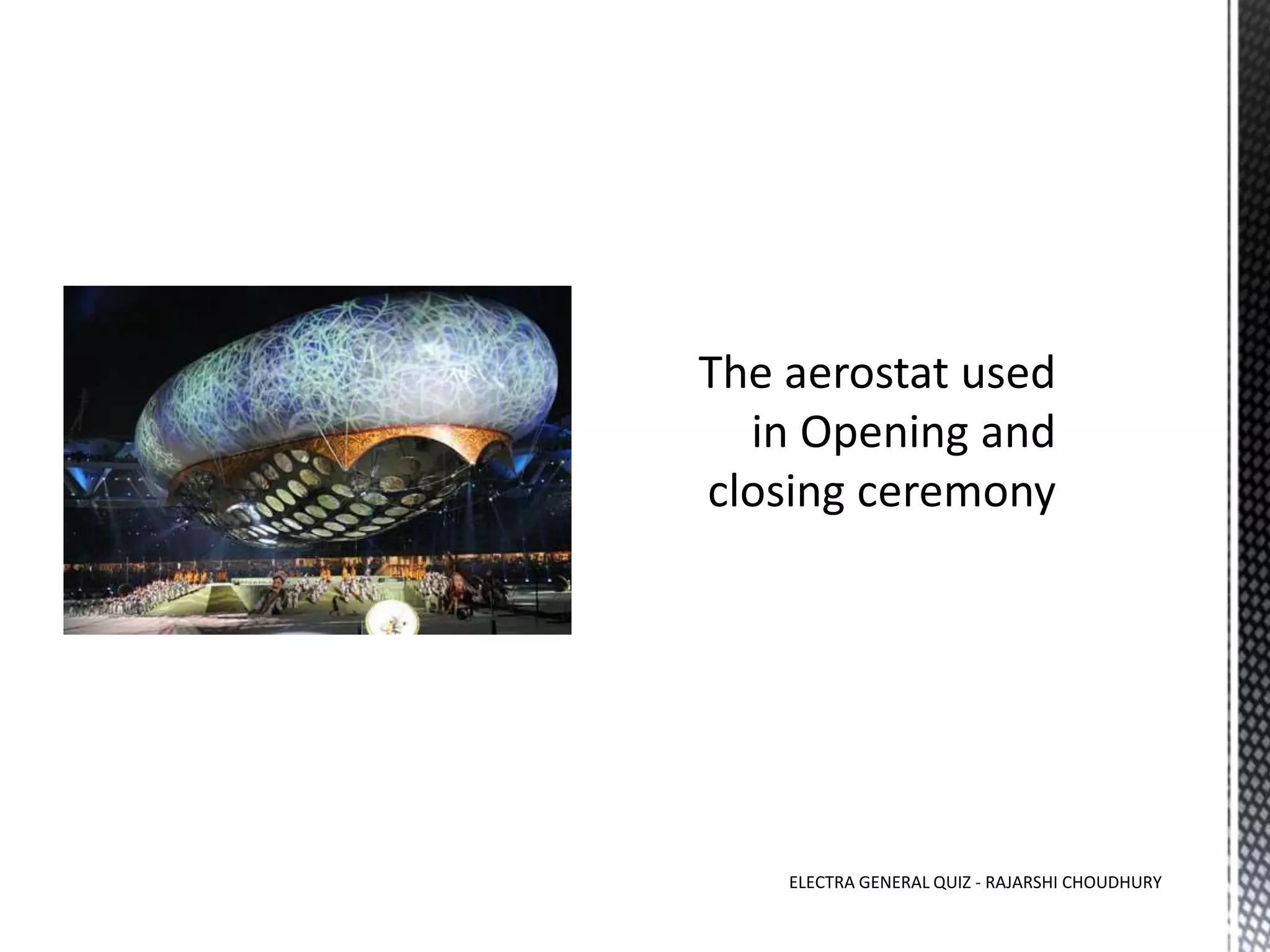 The aerostat used in Opening and closing ceremony

ELECTRA GENERAL QUIZ - RAJARSHI CHOUDHURY